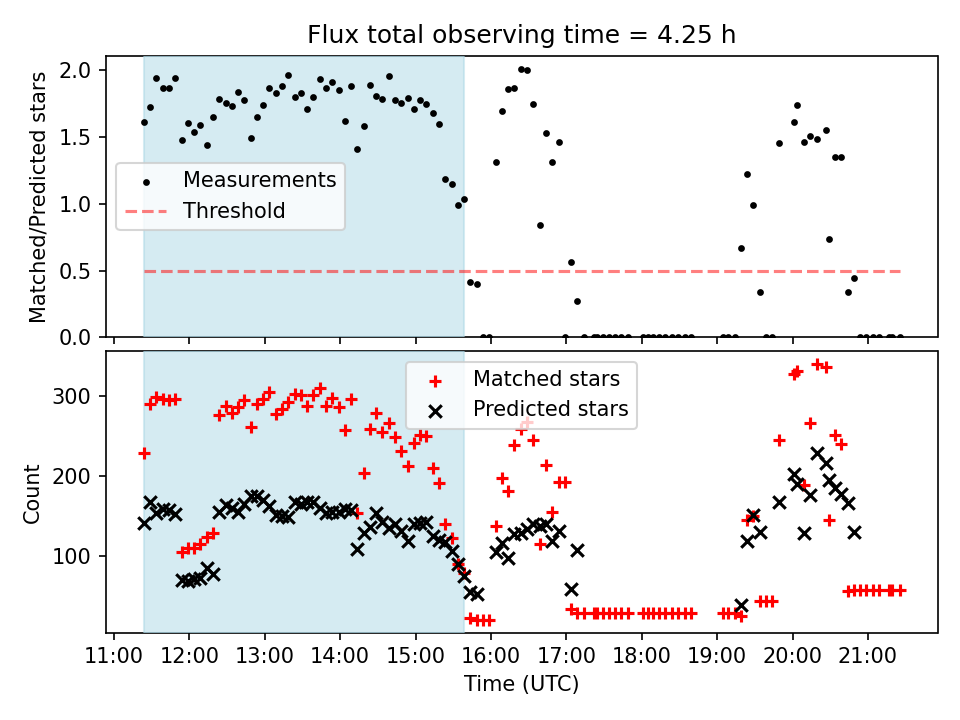 Flux total observing time = 4.25 h

Matched/Predicted stars

2.0
1.5
1.0
0.5
0.0

Measurements
Threshold

Count

300
200
100

Matched stars
Predicted stars

11:00 12:00 13:00 14:00 15:00 16:00 17:00 18:00 19:00 20:00 21:00

Time (UTC)